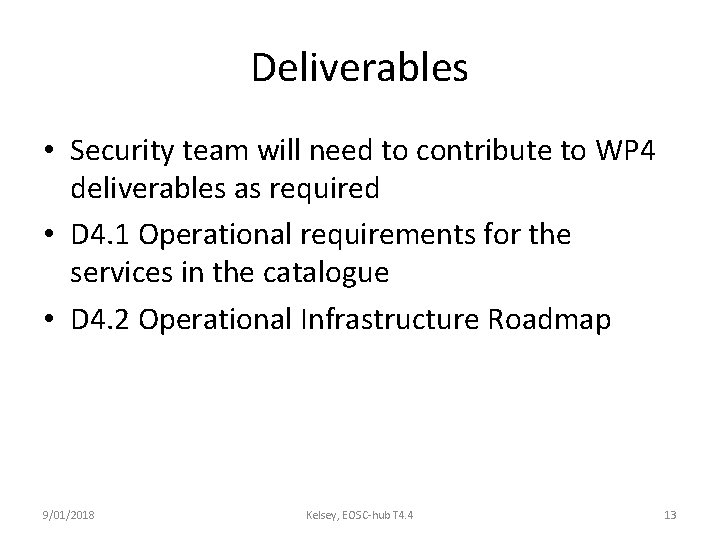 Deliverables

• Security team will need to contribute to WP4 deliverables as required
• D4.1 Operational requirements for the services in the catalogue
• D4.2 Operational Infrastructure Roadmap

9/01/2018

Kelsey, EOSC-hub T4.4

13